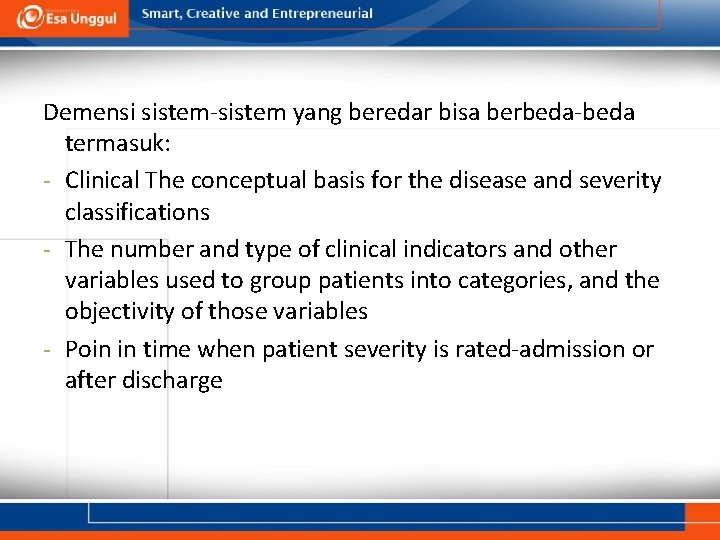 Esa Unggul
Smart, Creative and Entrepreneurial

Demensi sistem-sistem yang beredar bisa berbeda-beda termasuk:

- Clinical The conceptual basis for the disease and severity classifications
- The number and type of clinical indicators and other variables used to group patients into categories, and the objectivity of those variables
- Poin in time when patient severity is rated-admission or after discharge